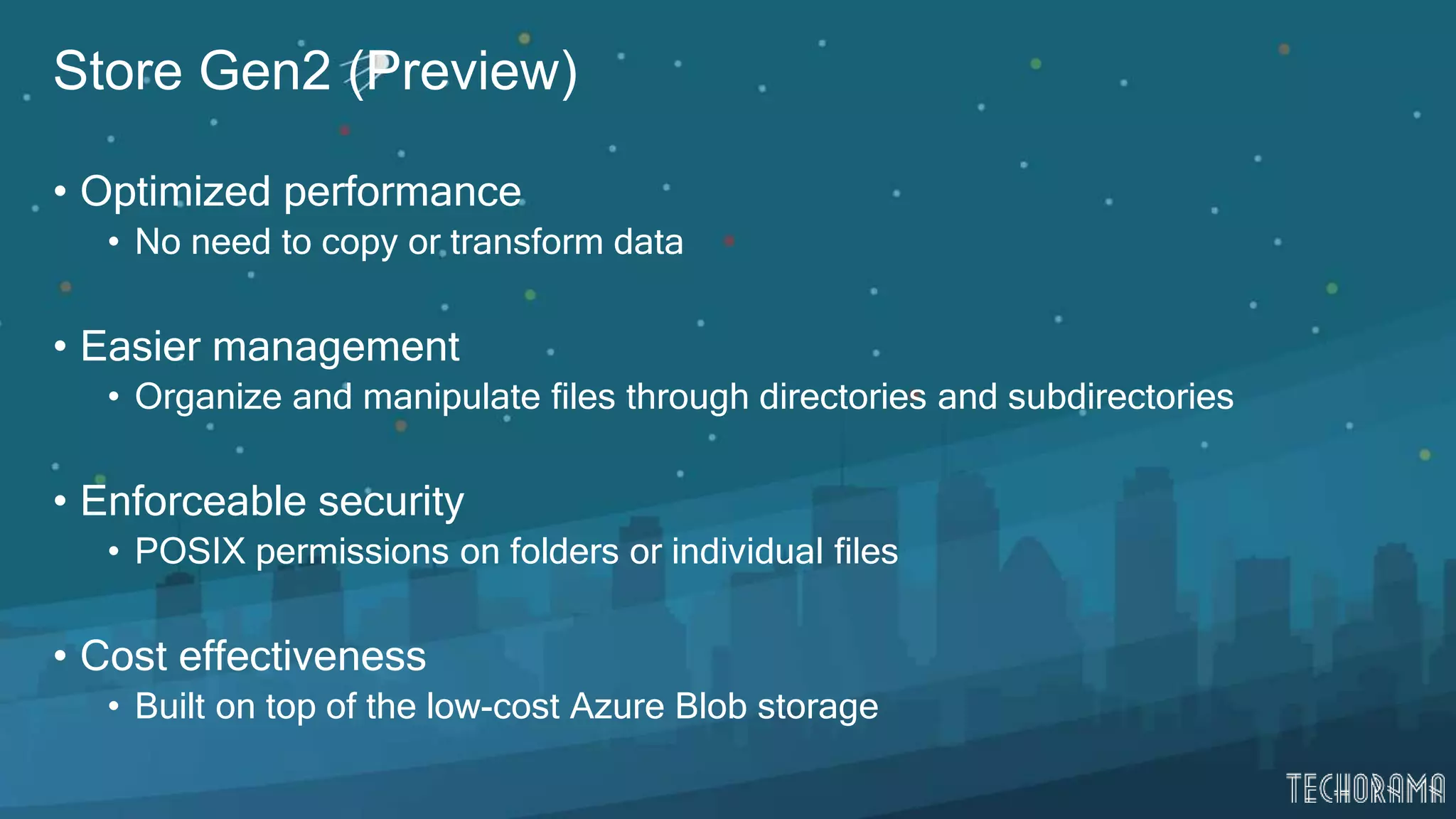 Store Gen2 (Preview)

• Optimized performance
  • No need to copy or transform data

• Easier management
  • Organize and manipulate files through directories and subdirectories

• Enforceable security
  • POSIX permissions on folders or individual files

• Cost effectiveness
  • Built on top of the low-cost Azure Blob storage

TECHORAMA